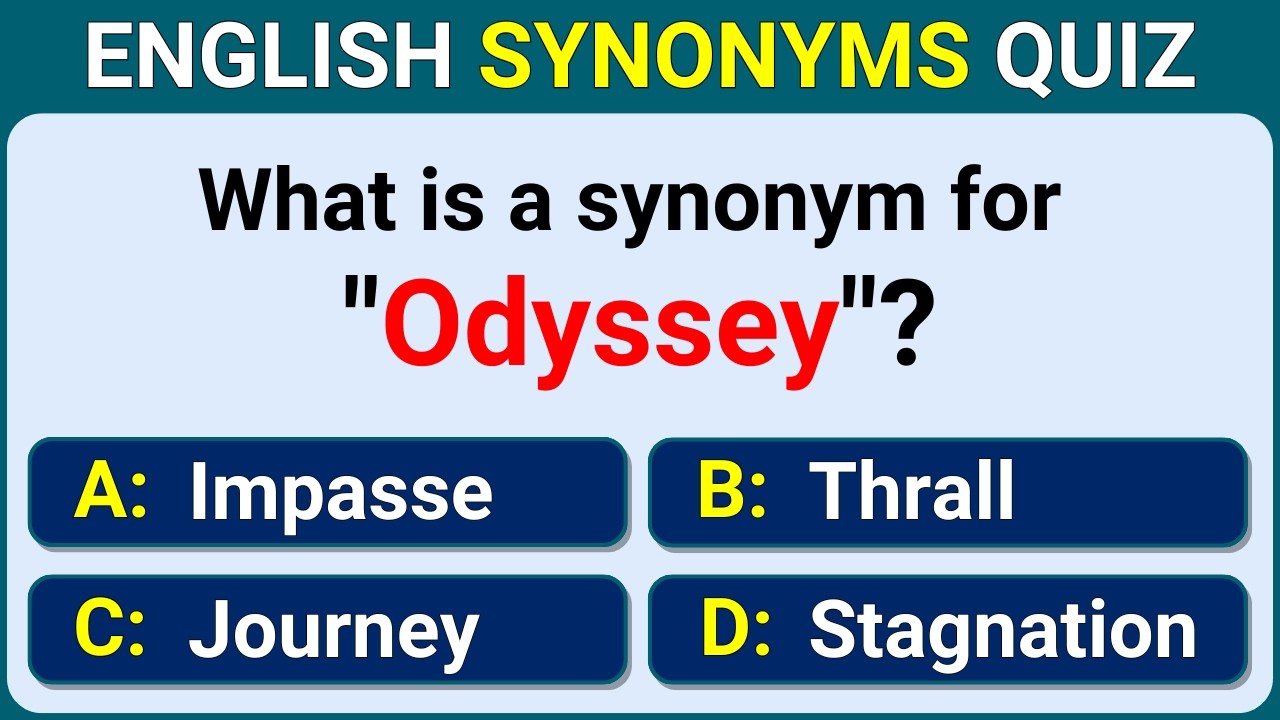 ENGLISH SYNONYMS QUIZ

What is a synonym for "Odyssey"?

A: Impasse

B: Thrall

C: Journey

D: Stagnation